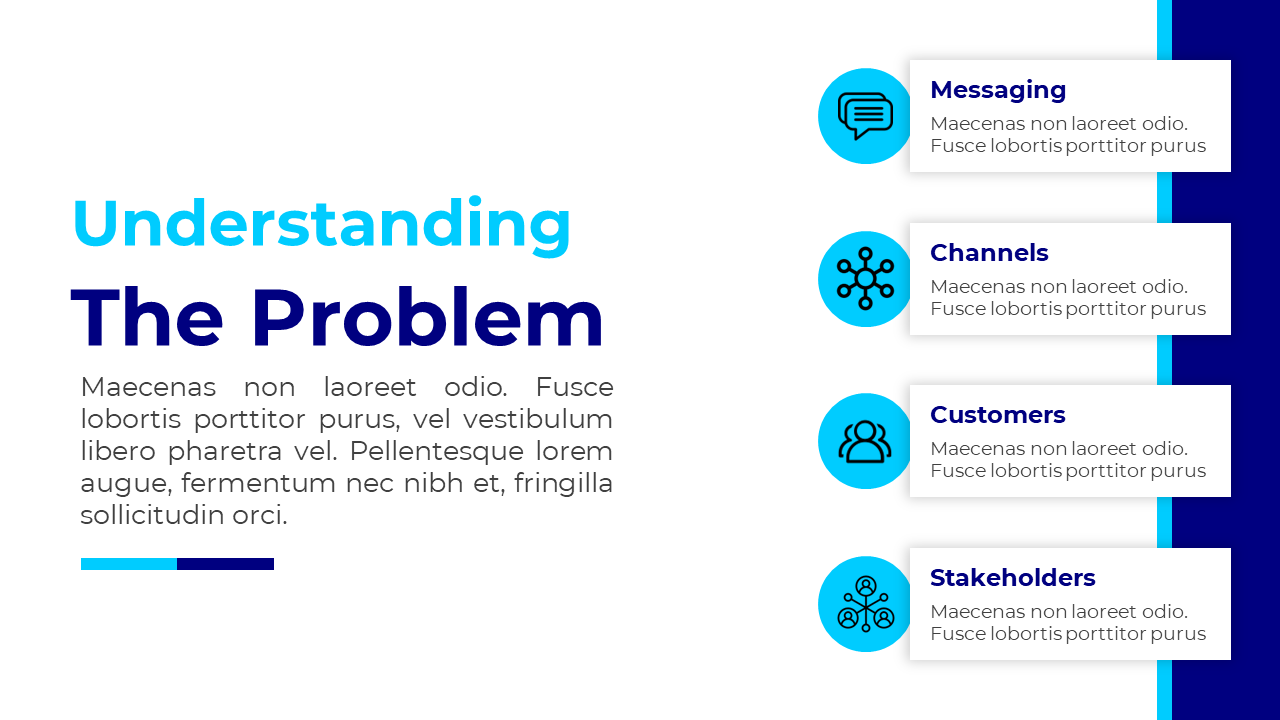 Understanding

The Problem

Maecenas non laoreet odio. Fusce lobortis porttitor purus, vel vestibulum libero pharetra vel. Pellentesque lorem augue, fermentum nec nibh et, fringilla sollicitudin orci.

Messaging
Maecenas non laoreet odio. Fusce lobortis porttitor purus

Channels
Maecenas non laoreet odio. Fusce lobortis porttitor purus

Customers
Maecenas non laoreet odio. Fusce lobortis porttitor purus

Stakeholders
Maecenas non laoreet odio. Fusce lobortis porttitor purus